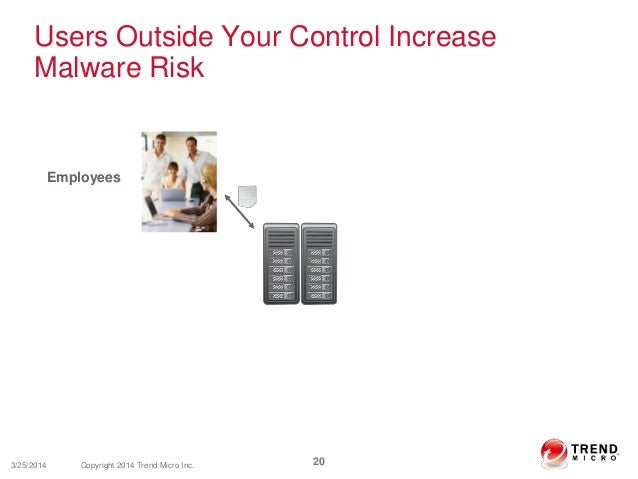 Users Outside Your Control Increase Malware Risk

Employees

3/25/2014 Copyright 2014 Trend Micro Inc.

20

TREND MICRO